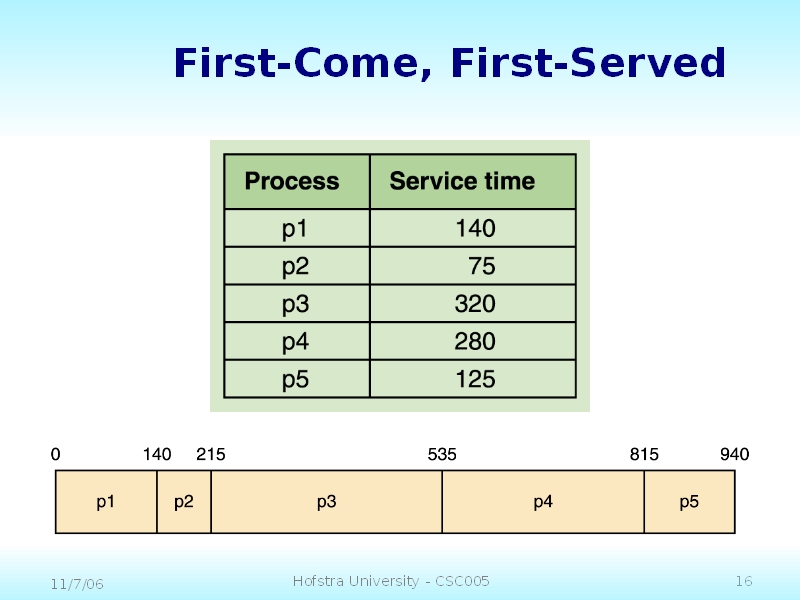 First-Come, First-Served

| Process | Service time |
|---|---|
| p1 | 140 |
| p2 | 75 |
| p3 | 320 |
| p4 | 280 |
| p5 | 125 |

0 140 215 535 815 940

p1 p2 p3 p4 p5

11/7/06

Hofstra University - CSC005

16